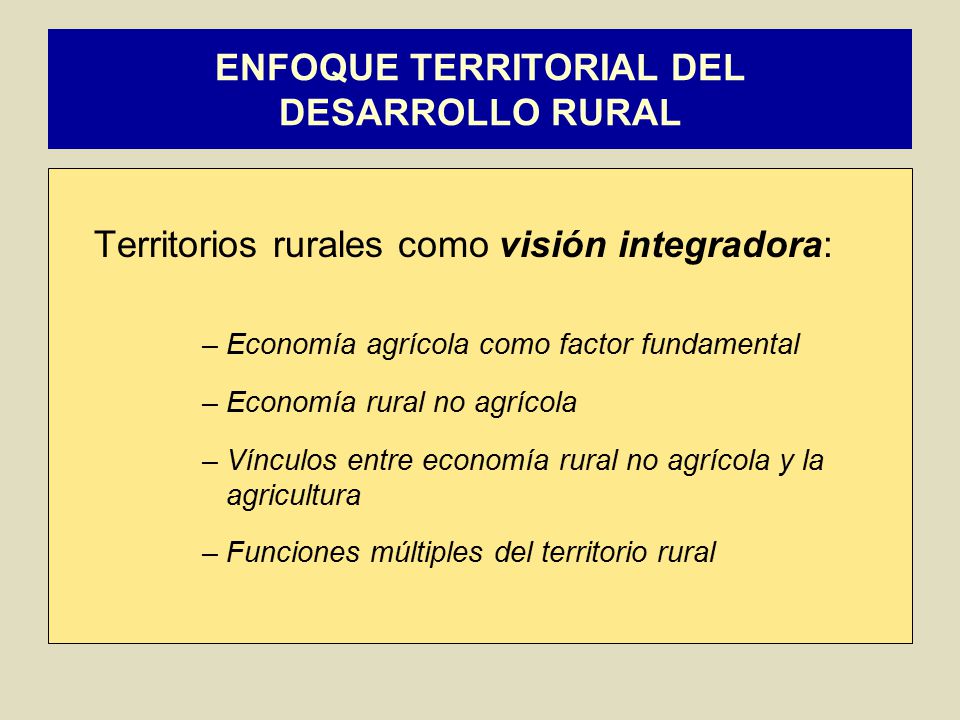 ENFOQUE TERRITORIAL DEL DESARROLLO RURAL

Territorios rurales como visión integradora:

– Economía agrícola como factor fundamental

– Economía rural no agrícola

– Vínculos entre economía rural no agrícola y la agricultura

– Funciones múltiples del territorio rural